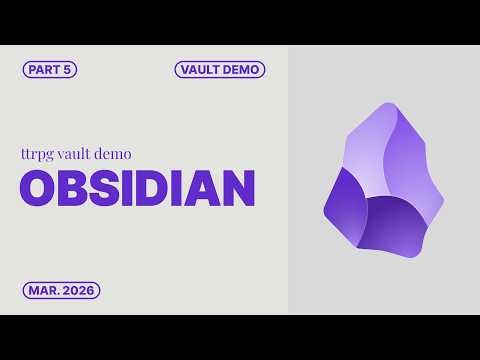 PART 5

VAULT DEMO

ttrpg vault demo

OBSIDIAN

MAR. 2026